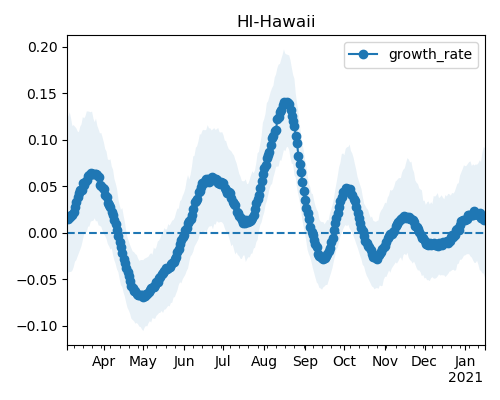 HI-Hawaii

growth_rate

0.20
0.15
0.10
0.05
0.00
−0.05
−0.10

Apr
May
Jun
Jul
Aug
Sep
Oct
Nov
Dec
Jan
2021